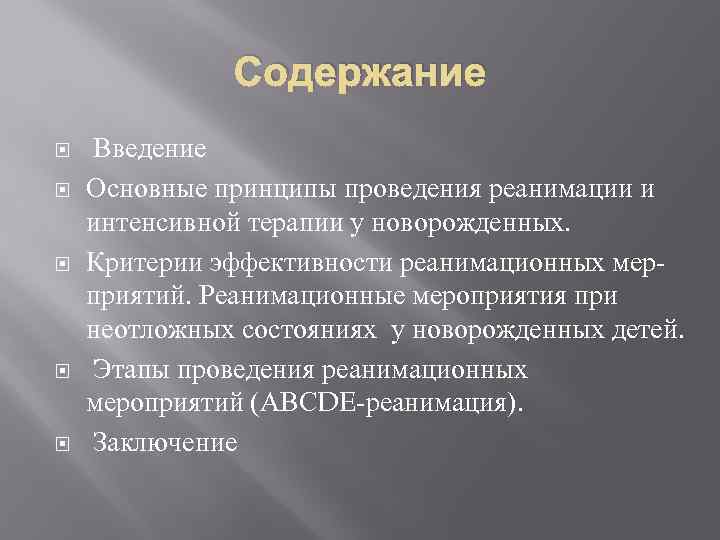 Содержание

Введение

Основные принципы проведения реанимации и интенсивной терапии у новорожденных.

Критерии эффективности реанимационных мерприятий. Реанимационные мероприятия при неотложных состояниях у новорожденных детей.

Этапы проведения реанимационных мероприятий (ABCDE-реанимация).

Заключение